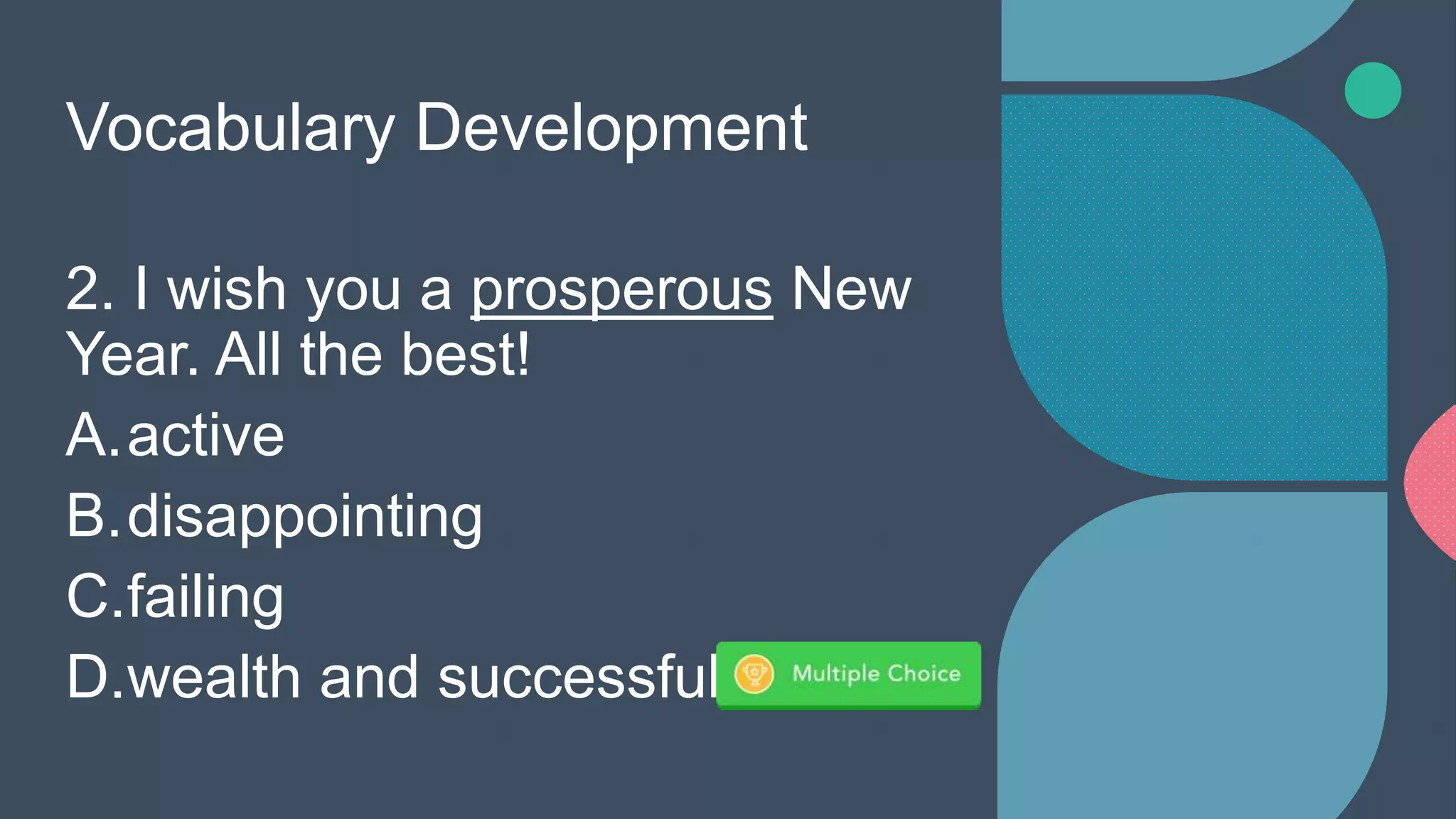 Vocabulary Development

2. I wish you a prosperous New Year. All the best!

A. active

B. disappointing

C. failing

D. wealth and successful

Multiple Choice